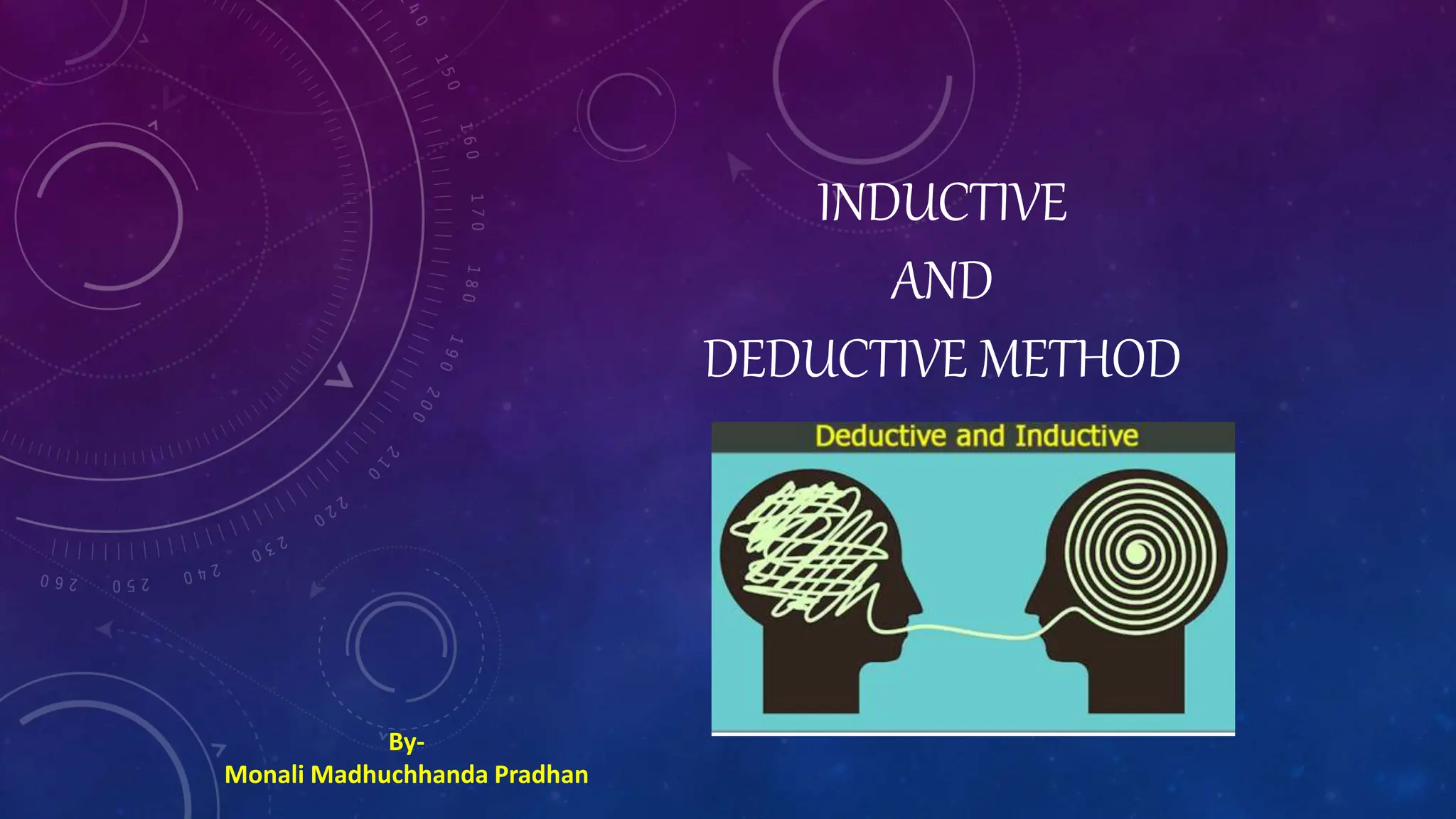 INDUCTIVE
AND
DEDUCTIVE METHOD

Deductive and Inductive

By-
Monali Madhuchhanda Pradhan